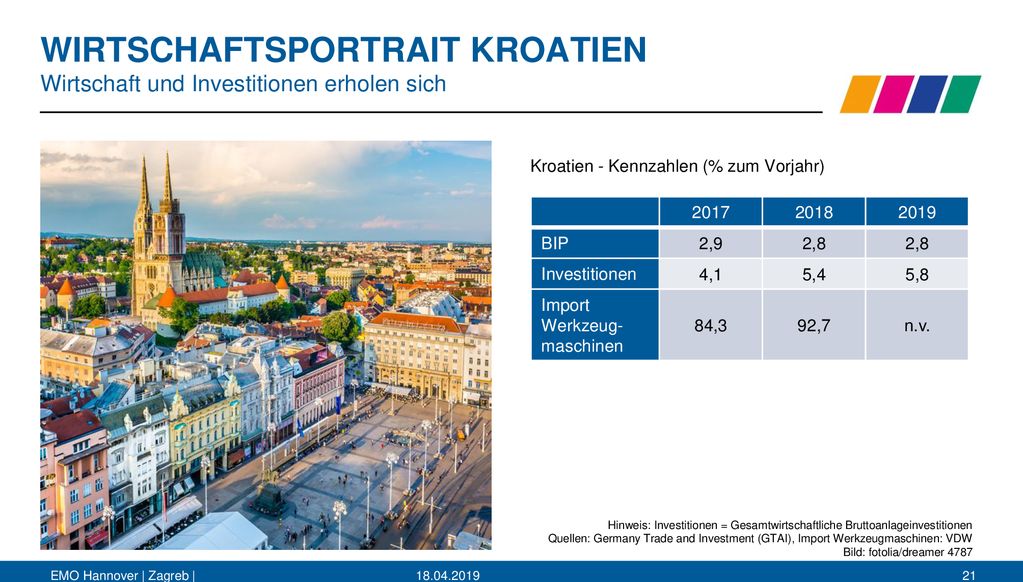 WIRTSCHAFTSPORTRAIT KROATIEN
Wirtschaft und Investitionen erholen sich

Kroatien - Kennzahlen (% zum Vorjahr)

| | 2017 | 2018 | 2019 |
|---|---|---|---|
| BIP | 2,9 | 2,8 | 2,8 |
| Investitionen | 4,1 | 5,4 | 5,8 |
| Import Werkzeugmaschinen | 84,3 | 92,7 | n.v. |

Hinweis: Investitionen = Gesamtwirtschaftliche Bruttoanlageinvestitionen
Quellen: Germany Trade and Investment (GTAI), Import Werkzeugmaschinen: VDW
Bild: fotolia/dreamer 4787

EMO Hannover | Zagreb | 18.04.2019 21